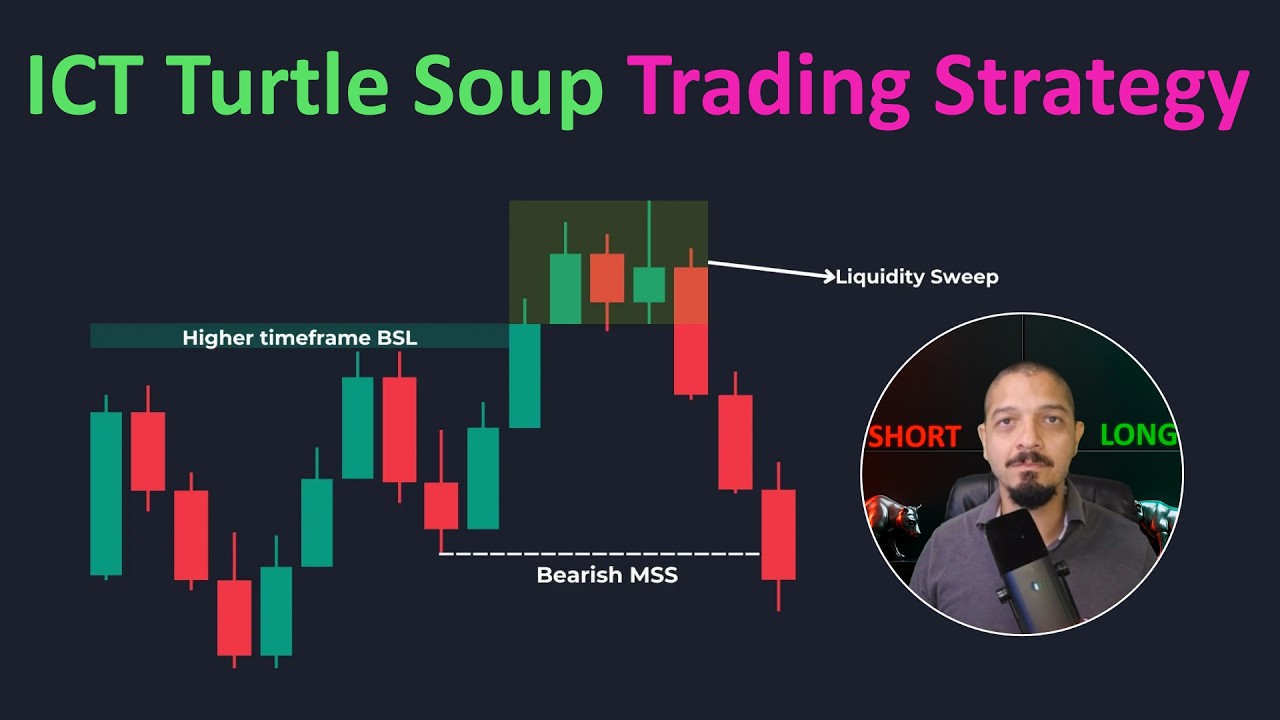 ICT Turtle Soup Trading Strategy

Liquidity Sweep

Higher timeframe BSL

Bearish MSS

SHORT

LONG